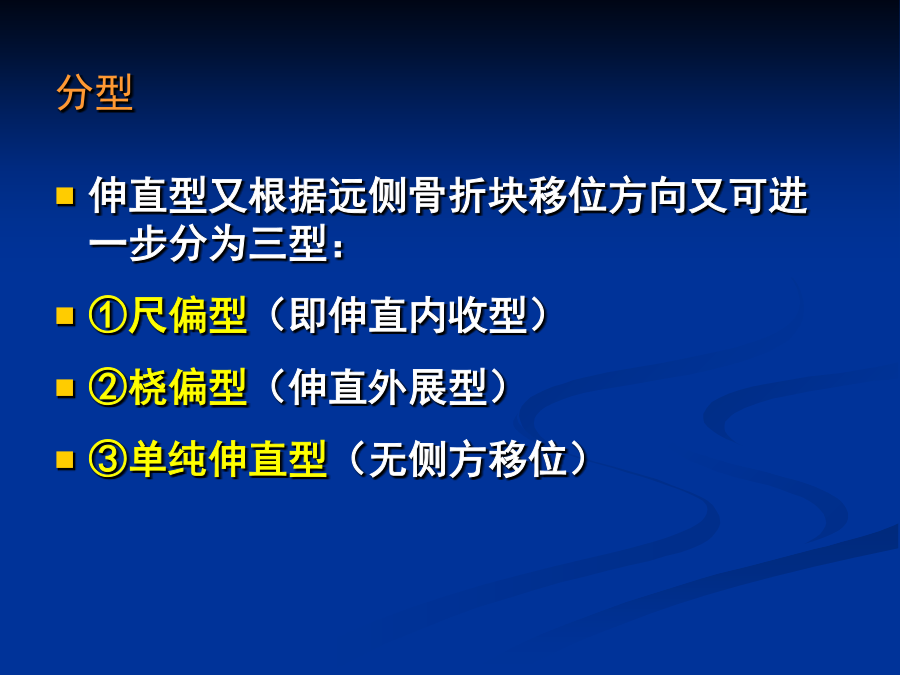 分型

伸直型又根据远侧骨折块移位方向又可进一步分为三型：

①尺偏型（即伸直内收型）

②桡偏型（伸直外展型）

③单纯伸直型（无侧方移位）